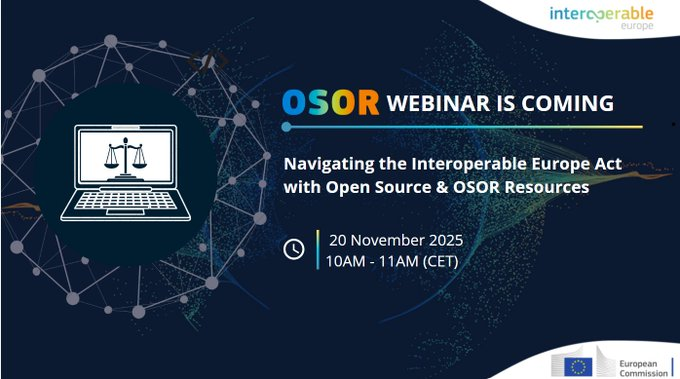 interoperable
europe

</>

OSOR WEBINAR IS COMING

Navigating the Interoperable Europe Act with Open Source & OSOR Resources

20 November 2025
10AM - 11AM (CET)

European Commission